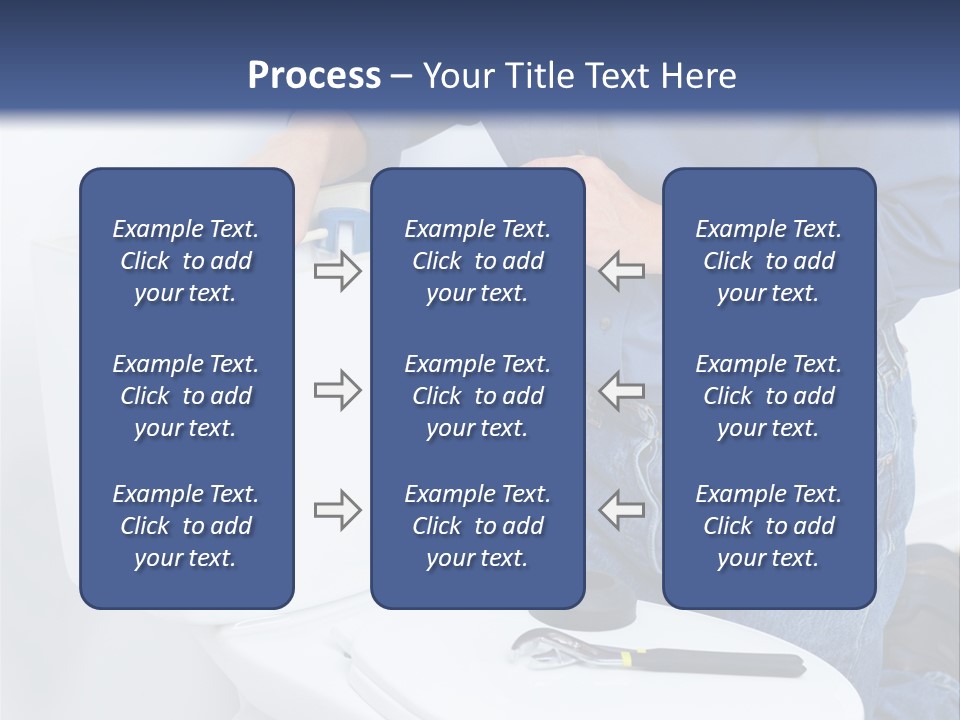 Process – Your Title Text Here

Example Text. Click to add your text.

Example Text. Click to add your text.

Example Text. Click to add your text.

Example Text. Click to add your text.

Example Text. Click to add your text.

Example Text. Click to add your text.

Example Text. Click to add your text.

Example Text. Click to add your text.

Example Text. Click to add your text.